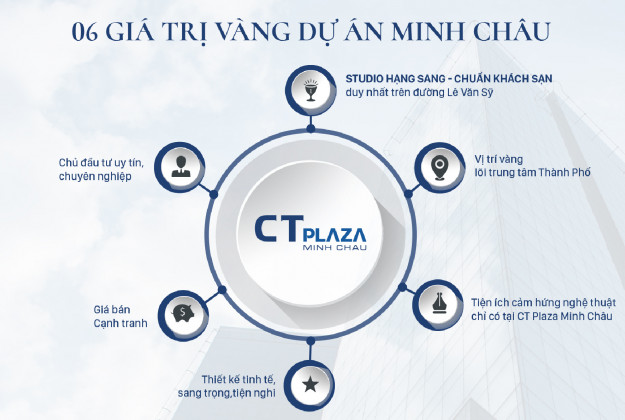 06 GIÁ TRỊ VÀNG DỰ ÁN MINH CHÂU

STUDIO HẠNG SANG - CHUẨN KHÁCH SẠN
duy nhất trên đường Lê Văn Sỹ

Chủ đầu tư uy tín, chuyên nghiệp

Vị trí vàng
lõi trung tâm Thành Phố

CT PLAZA
MINH CHAU

Giá bán
Cạnh tranh

Tiện ích cảm hứng nghệ thuật
chỉ có tại CT Plaza Minh Châu

Thiết kế tinh tế,
sang trọng,tiện nghi